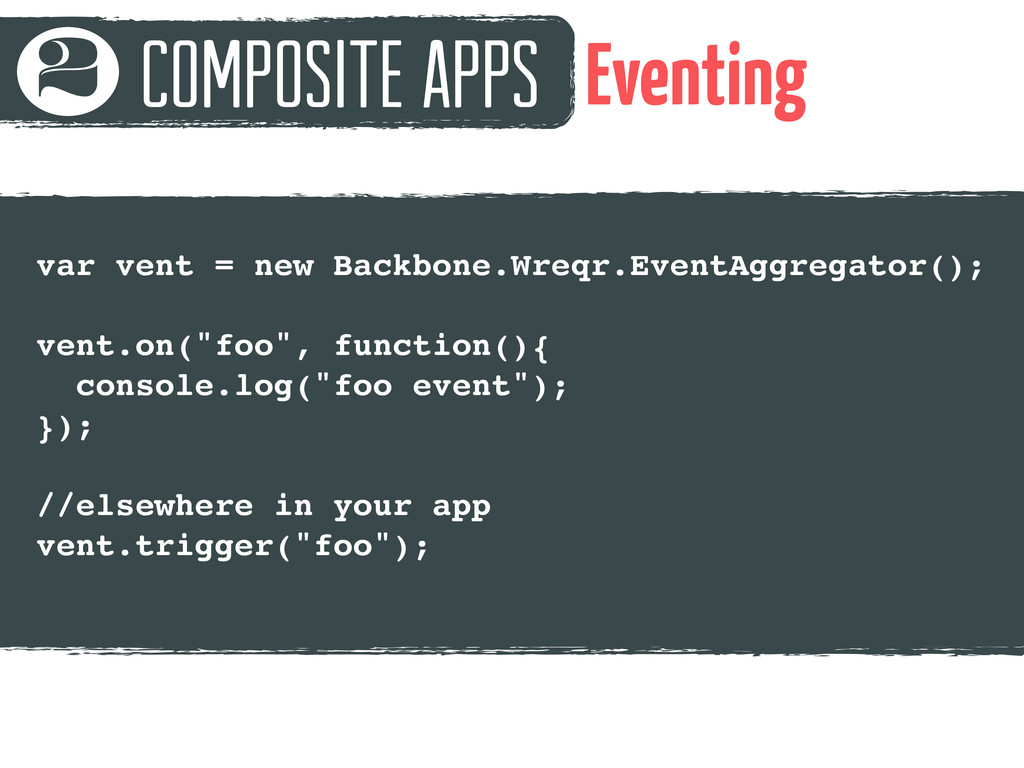 2 COMPOSITE APPS Eventing

var vent = new Backbone.Wreqr.EventAggregator();

vent.on("foo", function(){
  console.log("foo event");
});

//elsewhere in your app
vent.trigger("foo");